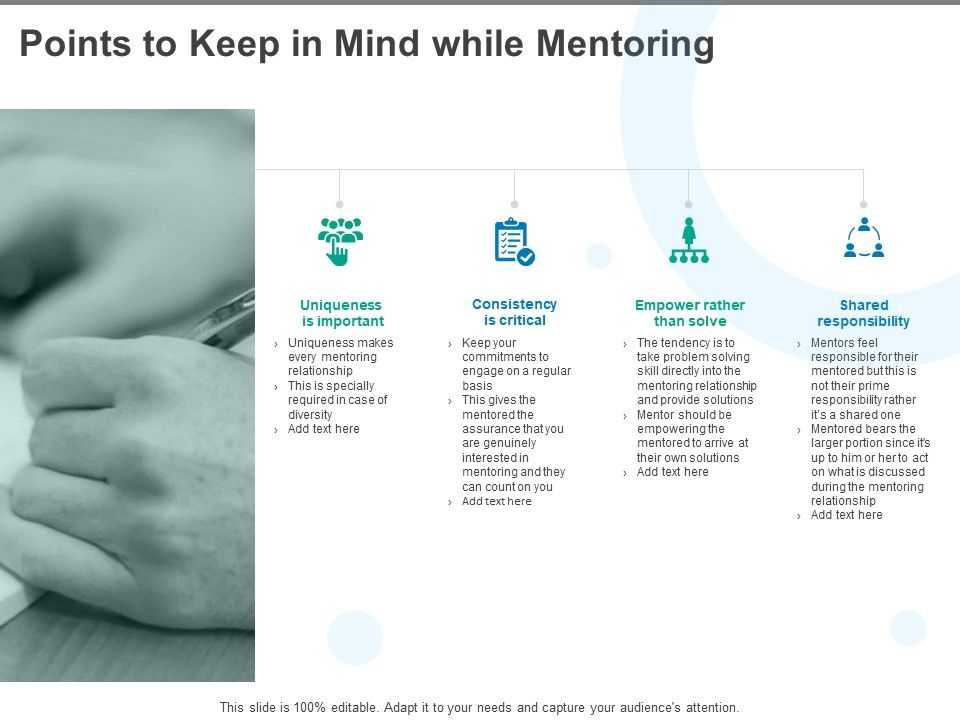 Points to Keep in Mind while Mentoring

Uniqueness is important

› Uniqueness makes every mentoring relationship
› This is specially required in case of diversity
› Add text here

Consistency is critical

› Keep your commitments to engage on a regular basis
› This gives the mentored the assurance that you are genuinely interested in mentoring and they can count on you
› Add text here

Empower rather than solve

› The tendency is to take problem solving skill directly into the mentoring relationship and provide solutions
› Mentor should be empowering the mentored to arrive at their own solutions
› Add text here

Shared responsibility

› Mentors feel responsible for their mentored but this is not their prime responsibility rather it's a shared one
› Mentored bears the larger portion since it's up to him or her to act on what is discussed during the mentoring relationship
› Add text here

This slide is 100% editable. Adapt it to your needs and capture your audience's attention.